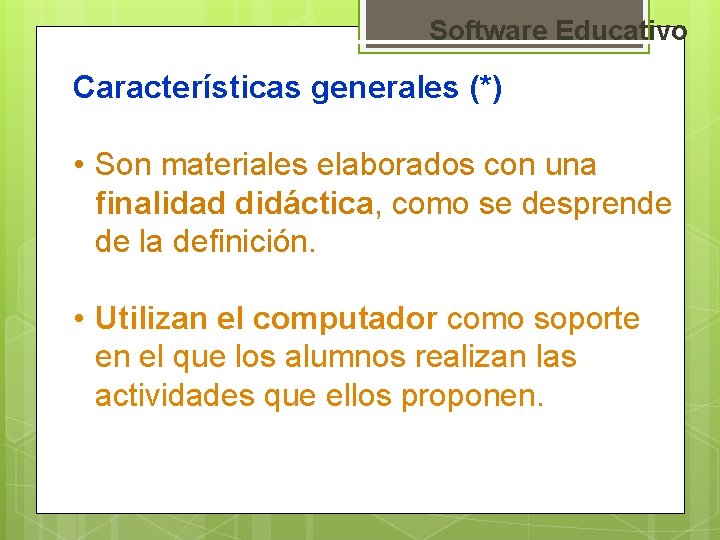 Software Educativo

Características generales (*)

• Son materiales elaborados con una finalidad didáctica, como se desprende de la definición.

• Utilizan el computador como soporte en el que los alumnos realizan las actividades que ellos proponen.